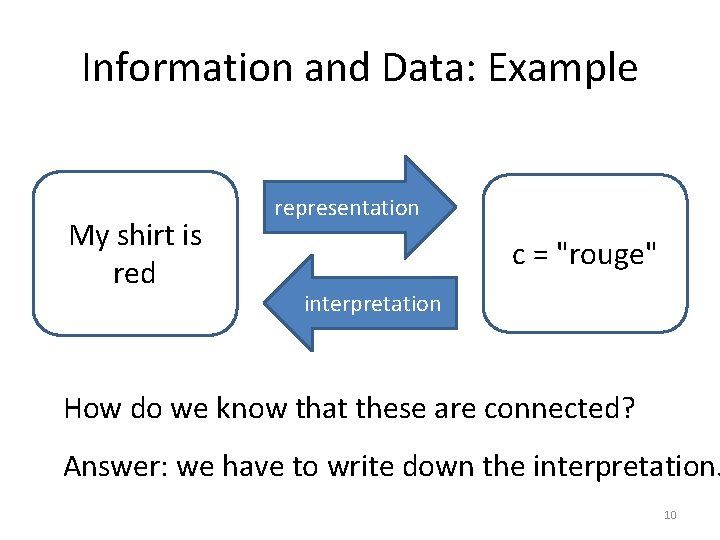 Information and Data: Example

My shirt is red

representation

interpretation

c = "rouge"

How do we know that these are connected?

Answer: we have to write down the interpretation.

10